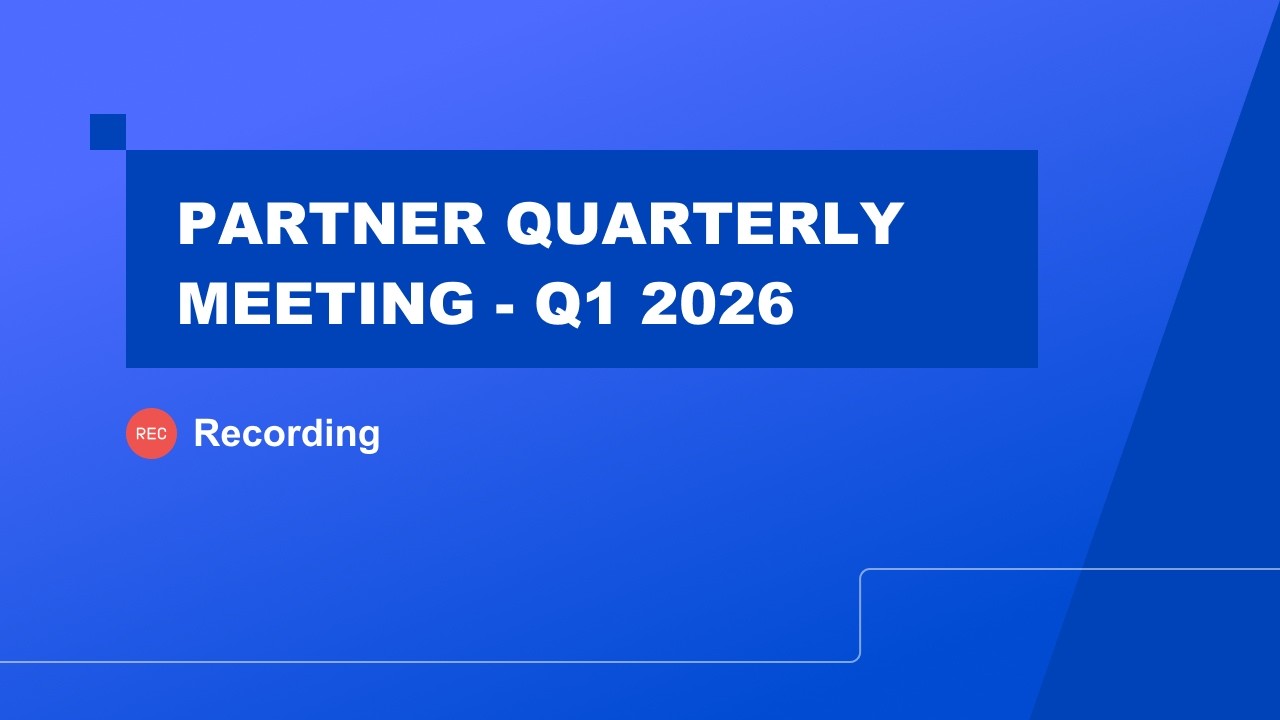 PARTNER QUARTERLY MEETING - Q1 2026

REC Recording